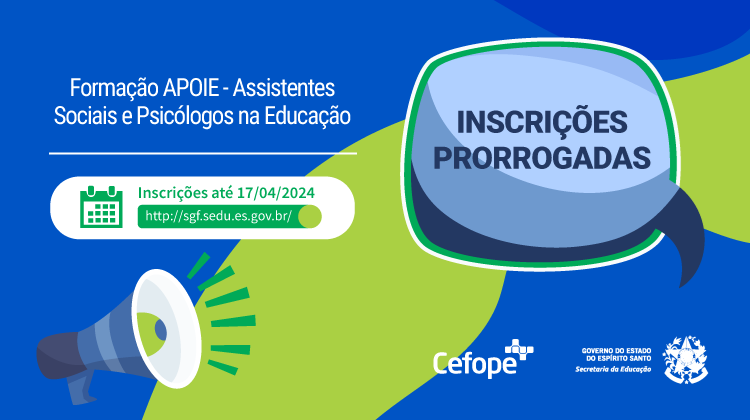 Formação APOIE - Assistentes Sociais e Psicólogos na Educação

Inscrições até 17/04/2024
http://sgf.sedu.es.gov.br/

INSCRIÇÕES PRORROGADAS

Cefope

GOVERNO DO ESTADO DO ESPÍRITO SANTO
Secretaria da Educação